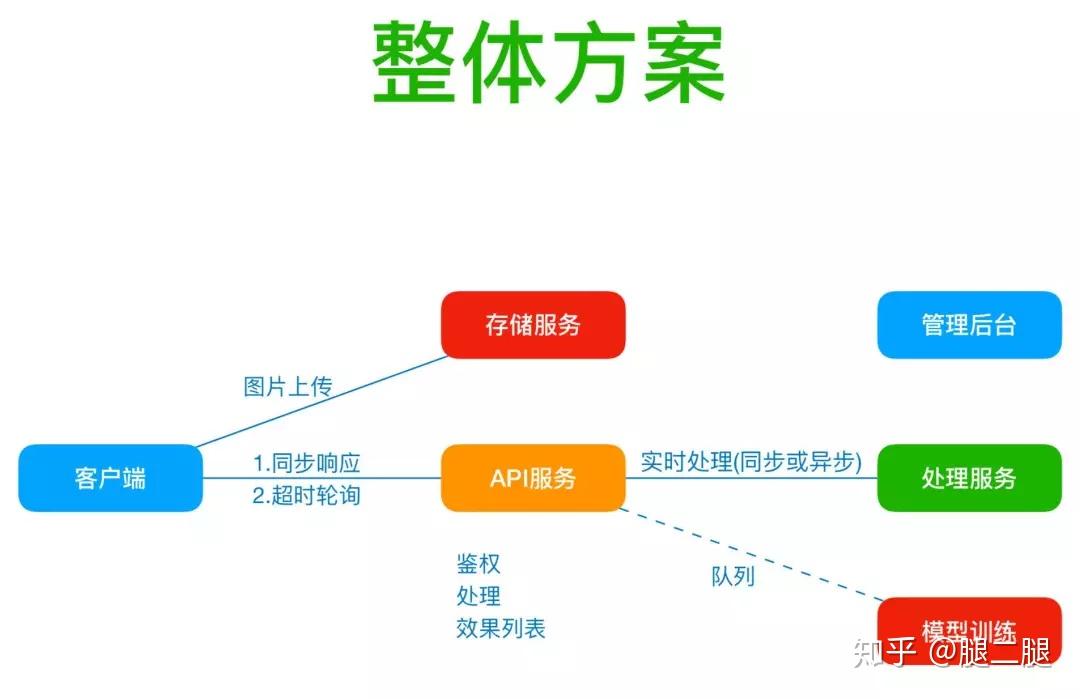 整体方案

存储服务

管理后台

图片上传

客户端

1.同步响应
2.超时轮询

API服务

实时处理(同步或异步)

处理服务

鉴权
处理
效果列表

队列

模型训练

知乎 @腿二腿